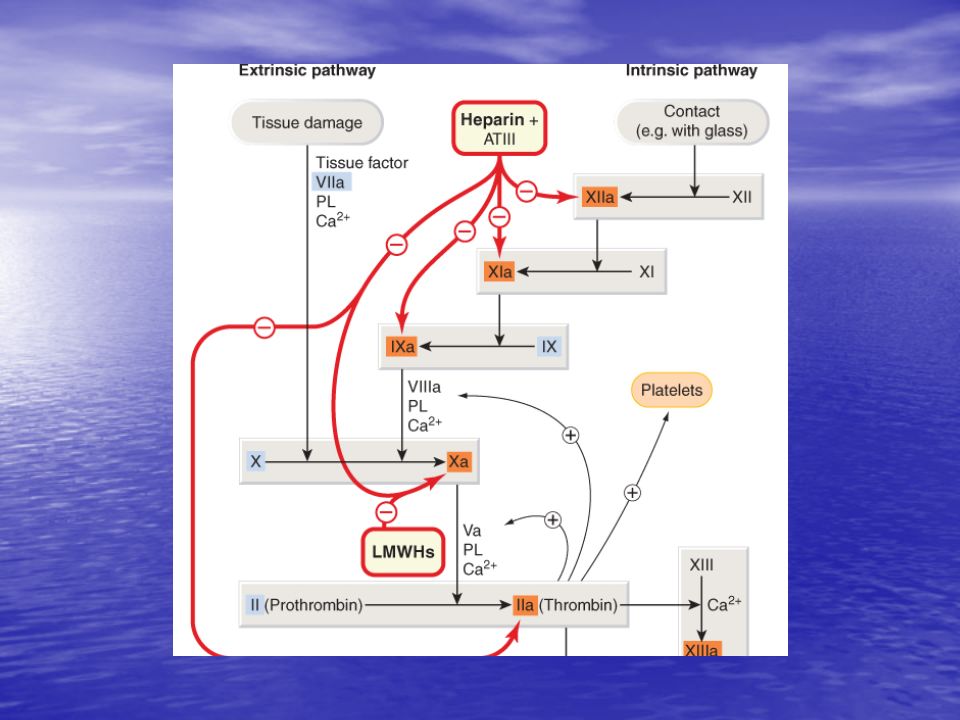 Extrinsic pathway

Intrinsic pathway

Tissue damage

Heparin + ATIII

Contact (e.g. with glass)

Tissue factor
VIIa
PL
$Ca^{2+}$

XIIa

XII

XIa

XI

IXa

IX

VIIIa
PL
$Ca^{2+}$

Platelets

X

Xa

LMWHs

Va
PL
$Ca^{2+}$

II (Prothrombin)

IIa (Thrombin)

XIII
$Ca^{2+}$
XIIIa